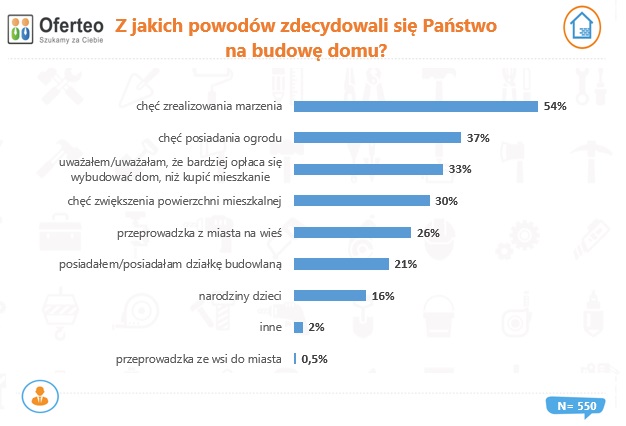 Oferteo
Szukamy za Ciebie

Z jakich powodów zdecydowali się Państwo na budowę domu?

chęć zrealizowania marzenia 54%
chęć posiadania ogrodu 37%
uważałem/uważałam, że bardziej opłaca się wybudować dom, niż kupić mieszkanie 33%
chęć zwiększenia powierzchni mieszkalnej 30%
przeprowadzka z miasta na wieś 26%
posiadałem/posiadałam działkę budowlaną 21%
narodziny dzieci 16%
inne 2%
przeprowadzka ze wsi do miasta 0,5%

N= 550